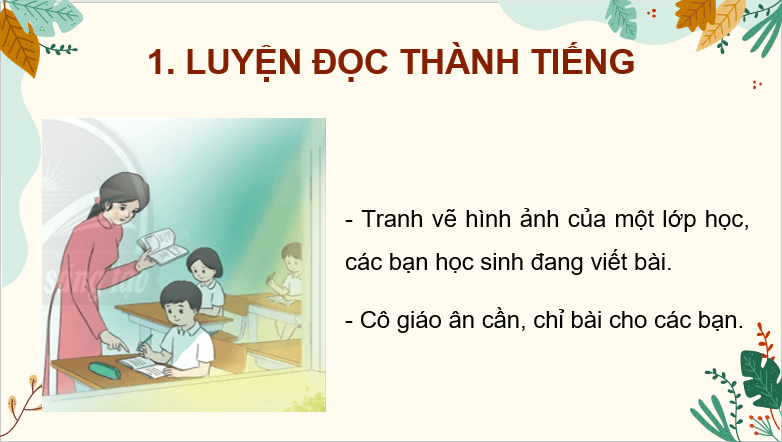 1. LUYỆN ĐỌC THÀNH TIẾNG

- Tranh vẽ hình ảnh của một lớp học, các bạn học sinh đang viết bài.

- Cô giáo ân cần, chỉ bài cho các bạn.